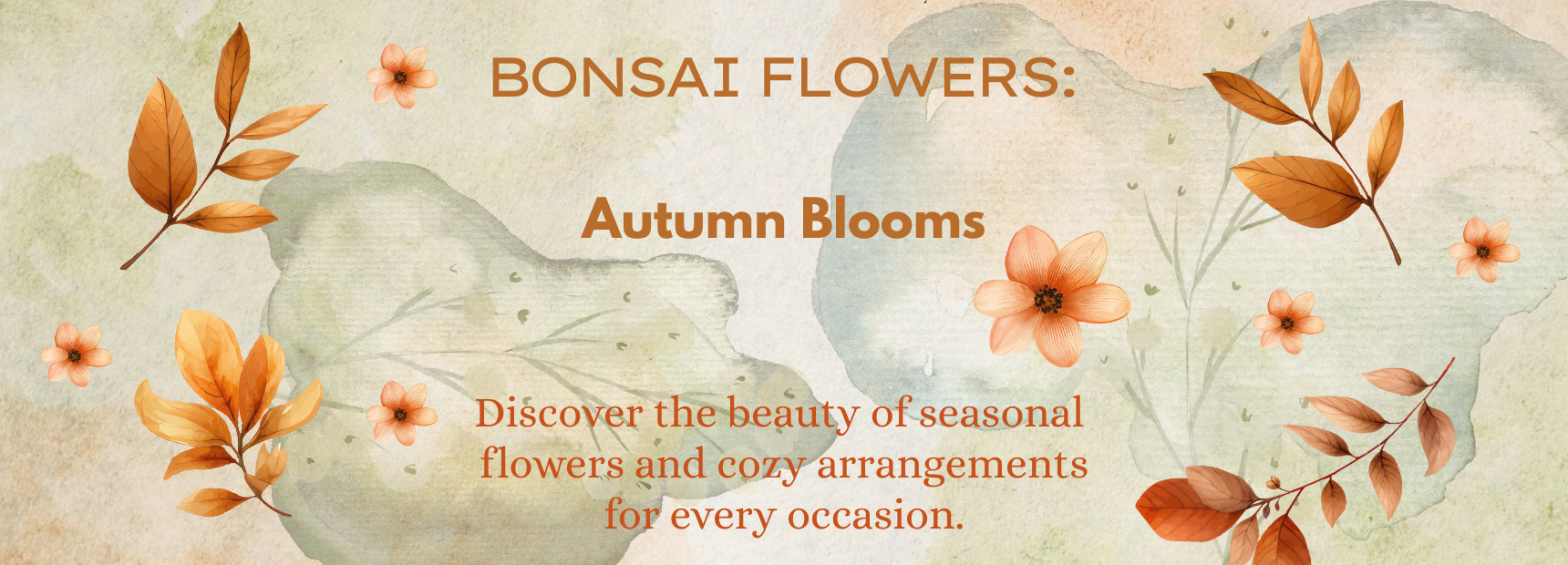 BONSAI FLOWERS:

Autumn Blooms

Discover the beauty of seasonal flowers and cozy arrangements for every occasion.